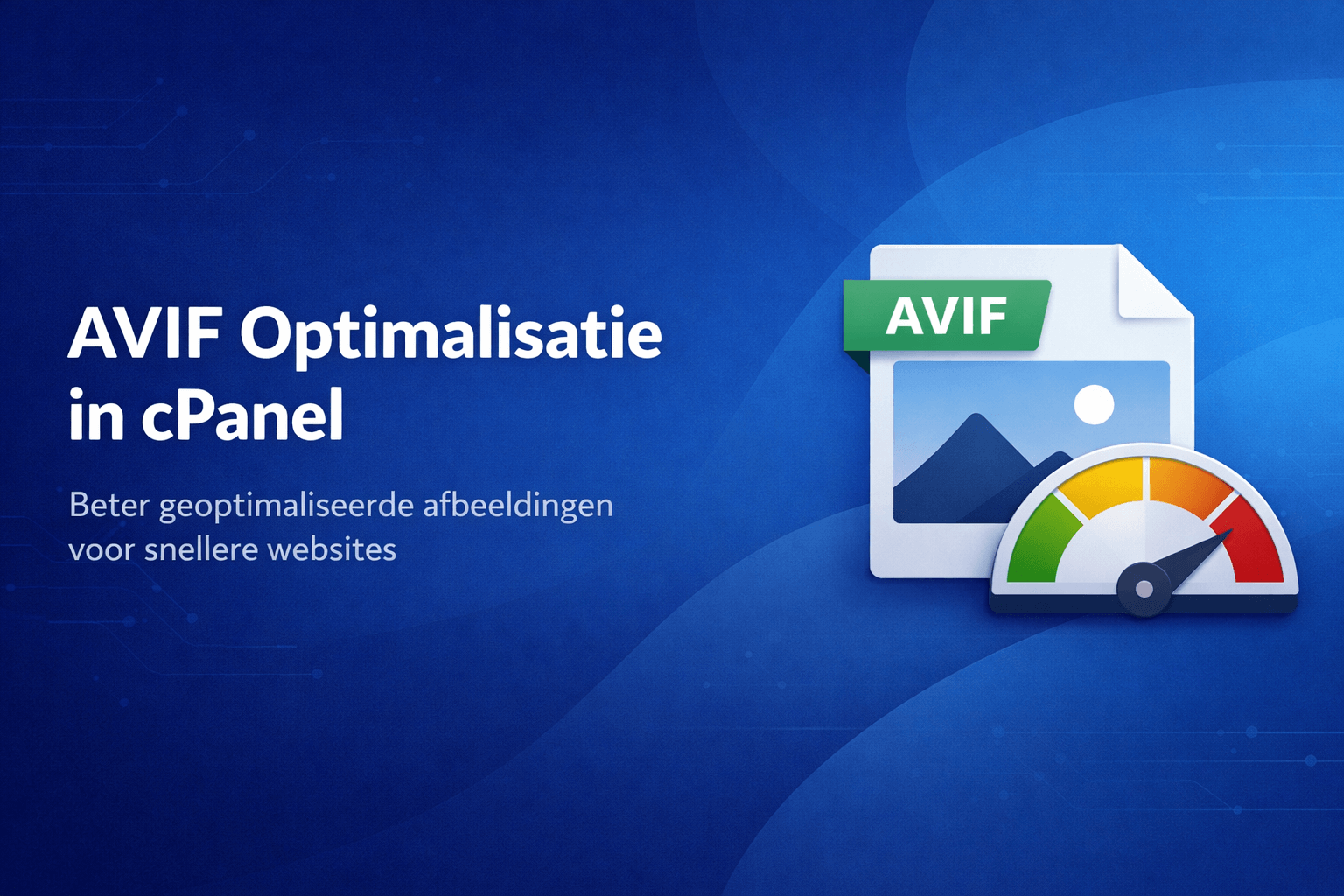 AVIF Optimalisatie in cPanel

Beter geoptimaliseerde afbeeldingen voor snellere websites

AVIF